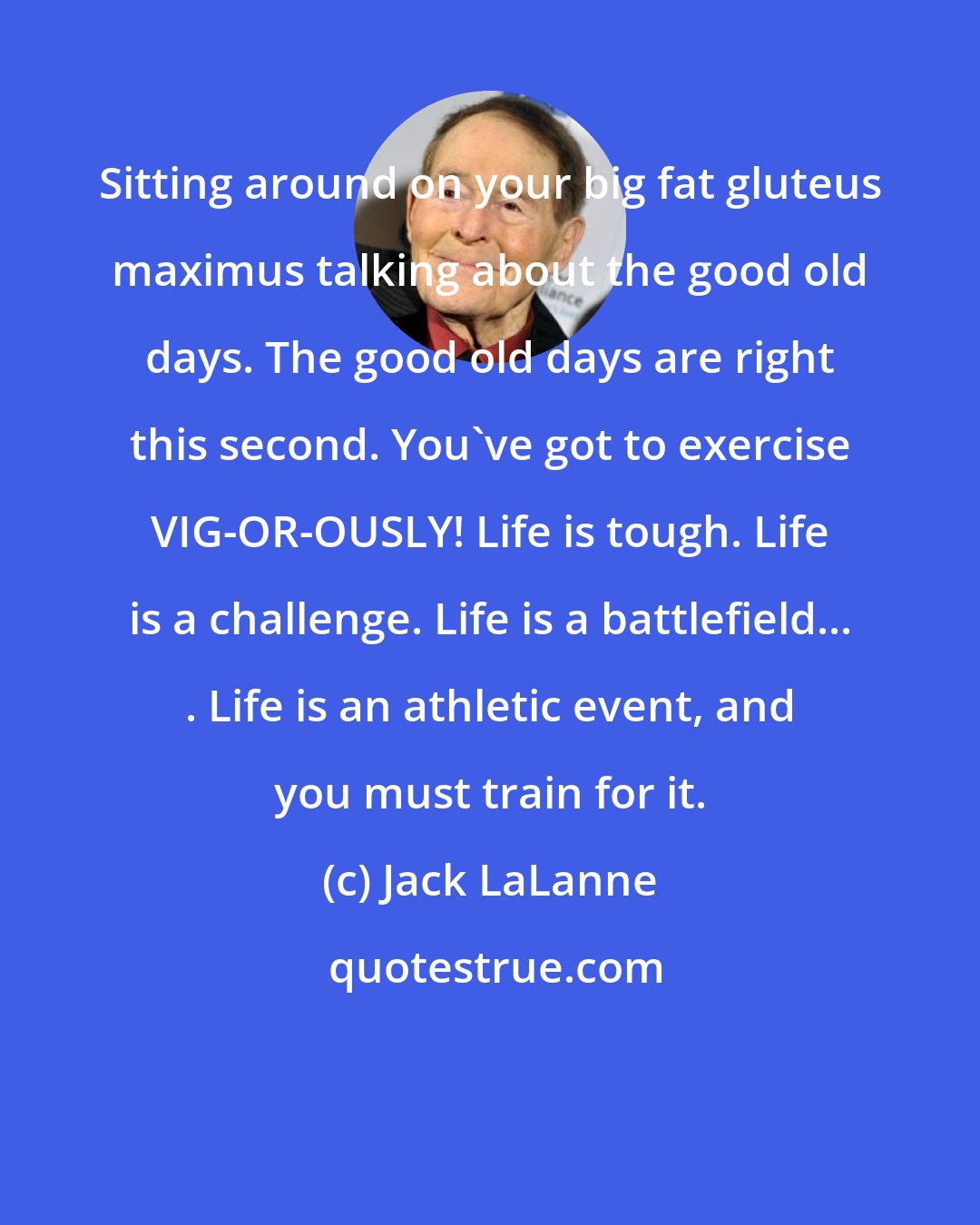 Sitting around on your big fat gluteus maximus talking about the good old days. The good old days are right this second. You`ve got to exercise VIG-OR-OUSLY! Life is tough. Life is a challenge. Life is a battlefield... . Life is an athletic event, and you must train for it.

(c) Jack LaLanne

quotestrue.com